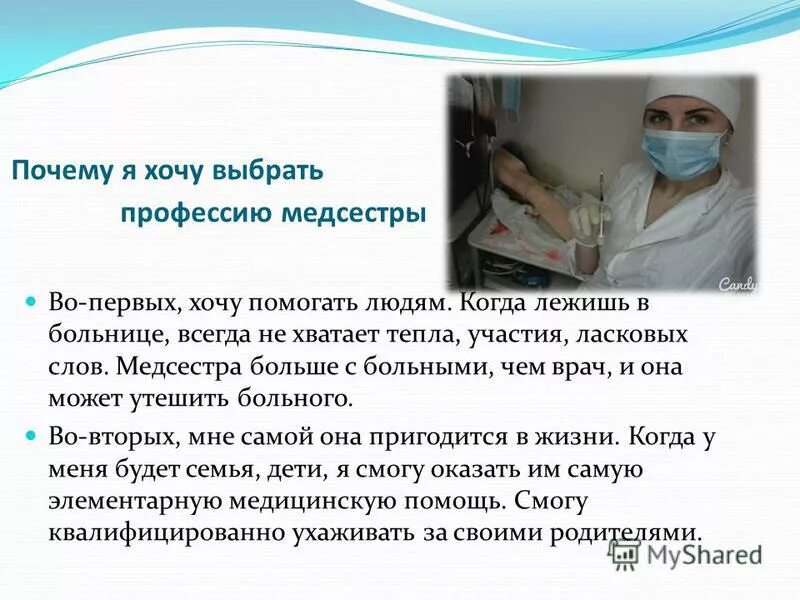 Почему я хочу выбрать
профессию медсестры

Candy

Во-первых, хочу помогать людям. Когда лежишь в больнице, всегда не хватает тепла, участия, ласковых слов. Медсестра больше с больными, чем врач, и она может утешить больного.

Во-вторых, мне самой она пригодится в жизни. Когда у меня будет семья, дети, я смогу оказать им самую элементарную медицинскую помощь. Смогу квалифицированно ухаживать за своими родителями.

MyShared